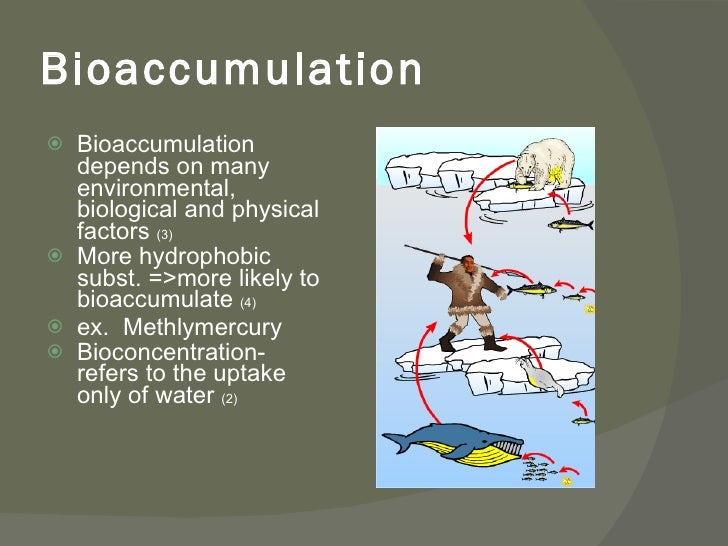 Bioaccumulation

Bioaccumulation depends on many environmental, biological and physical factors (3)
More hydrophobic subst. =>more likely to bioaccumulate (4)
ex. Methlymercury
Bioconcentration- refers to the uptake only of water (2)